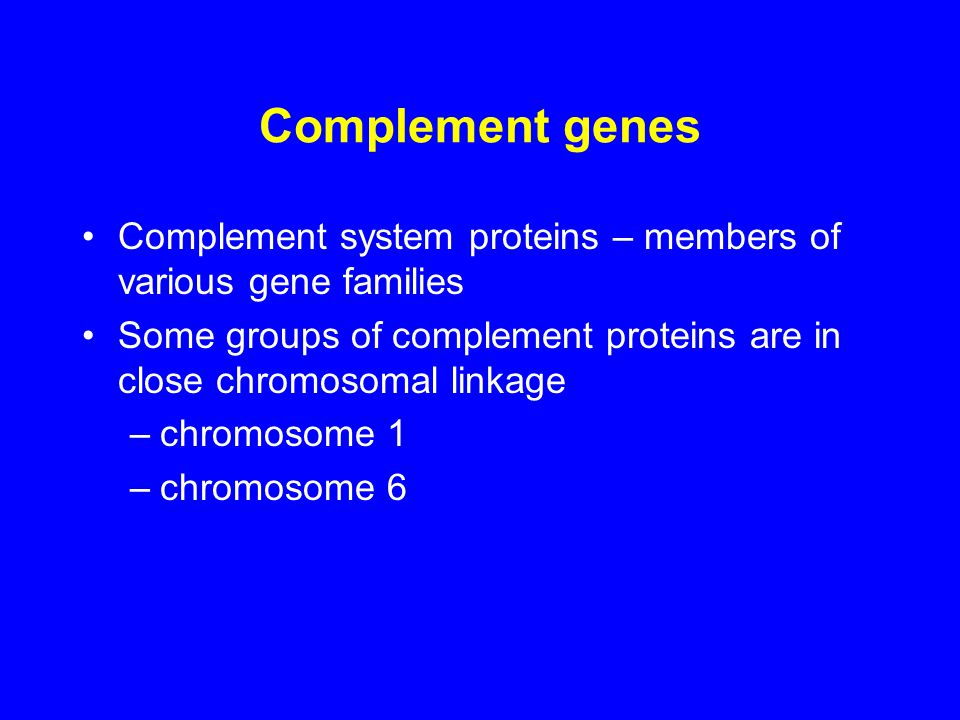 Complement genes

• Complement system proteins – members of various gene families
• Some groups of complement proteins are in close chromosomal linkage
– chromosome 1
– chromosome 6